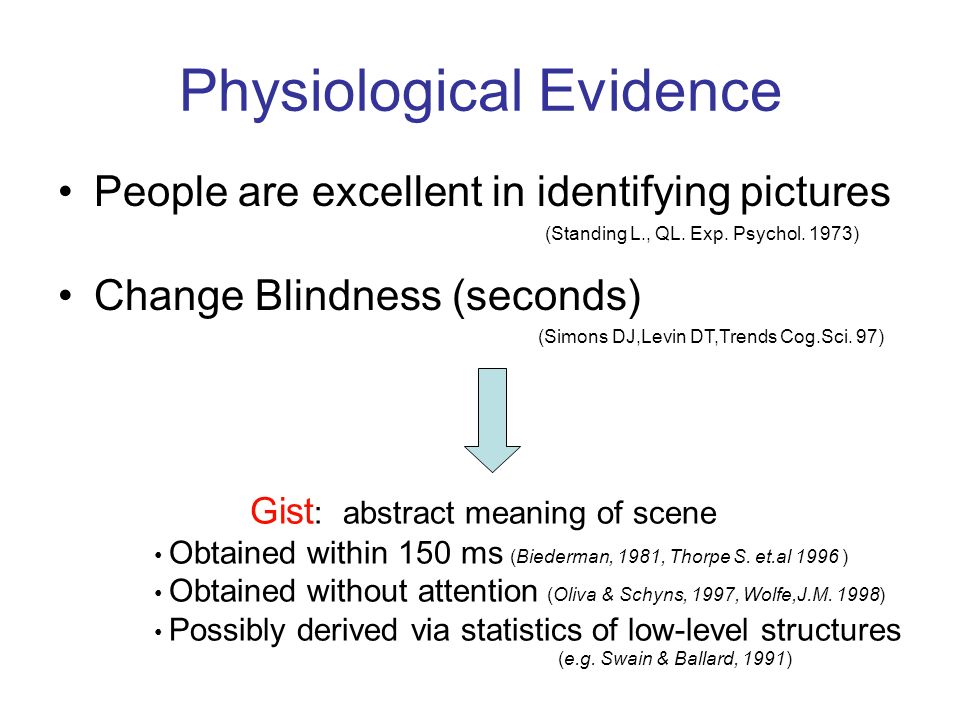 Physiological Evidence

• People are excellent in identifying pictures
(Standing L., QL. Exp. Psychol. 1973)

• Change Blindness (seconds)
(Simons DJ,Levin DT,Trends Cog.Sci. 97)

Gist: abstract meaning of scene
• Obtained within 150 ms (Biederman, 1981, Thorpe S. et.al 1996 )
• Obtained without attention (Oliva & Schyns, 1997, Wolfe,J.M. 1998)
• Possibly derived via statistics of low-level structures
(e.g. Swain & Ballard, 1991)